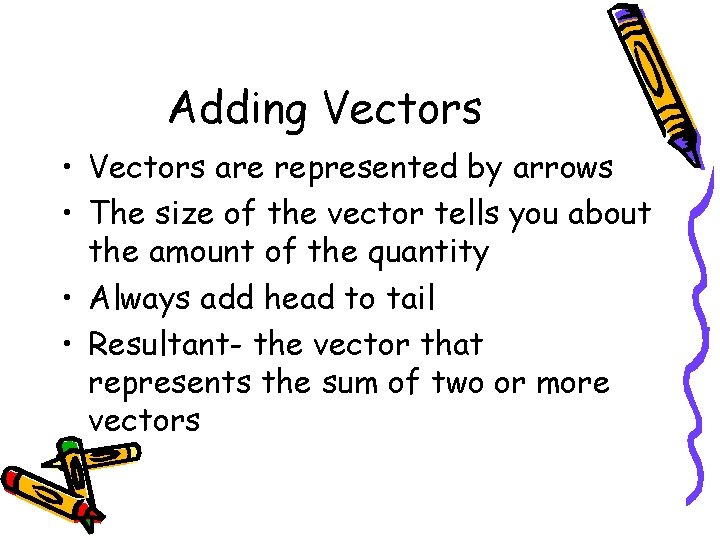 Adding Vectors

• Vectors are represented by arrows
• The size of the vector tells you about the amount of the quantity
• Always add head to tail
• Resultant- the vector that represents the sum of two or more vectors